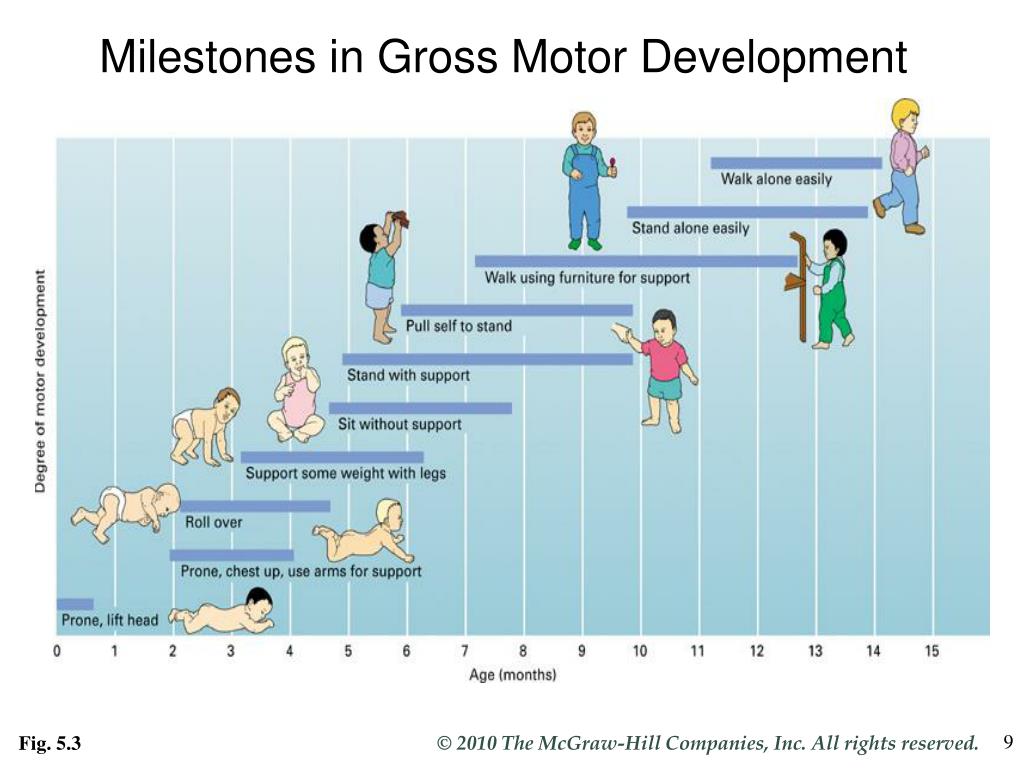 Milestones in Gross Motor Development

Degree of motor development

Walk alone easily

Stand alone easily

Walk using furniture for support

Pull self to stand

Stand with support

Sit without support

Support some weight with legs

Roll over

Prone, chest up, use arms for support

Prone, lift head

0 1 2 3 4 5 6 7 8 9 10 11 12 13 14 15

Age (months)

Fig. 5.3

© 2010 The McGraw-Hill Companies, Inc. All rights reserved.

9